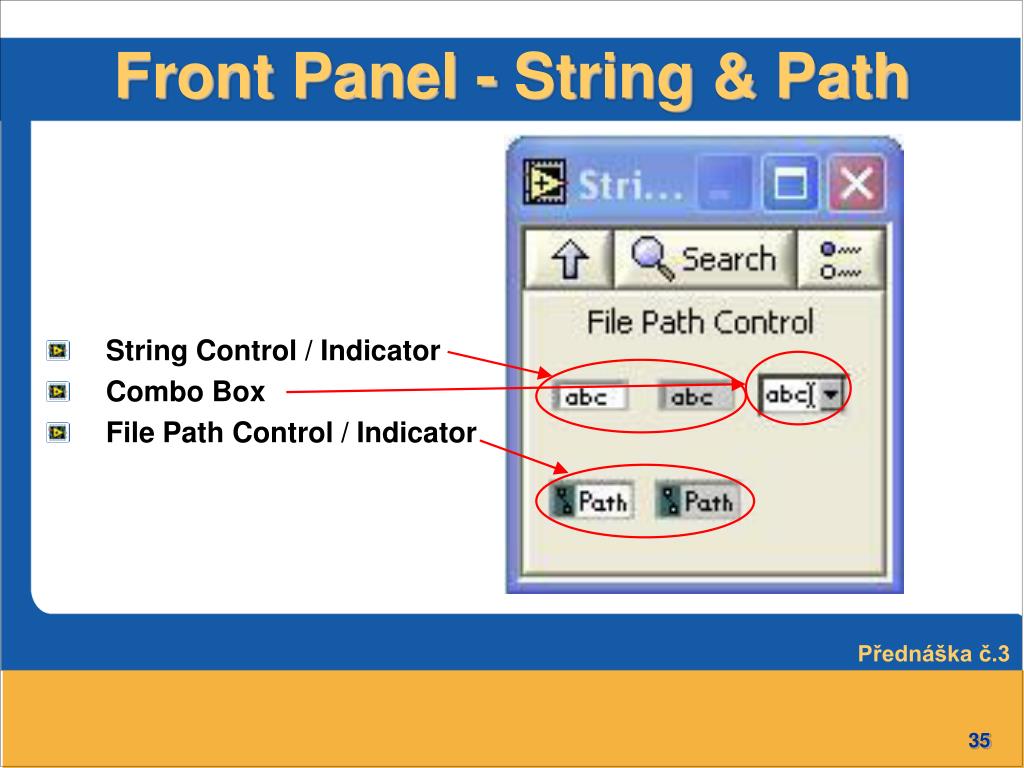 Front Panel - String & Path

String Control / Indicator
Combo Box
File Path Control / Indicator

Stri...

Search

File Path Control

abc
abc
abc

Path
Path

Přednáška č.3

35